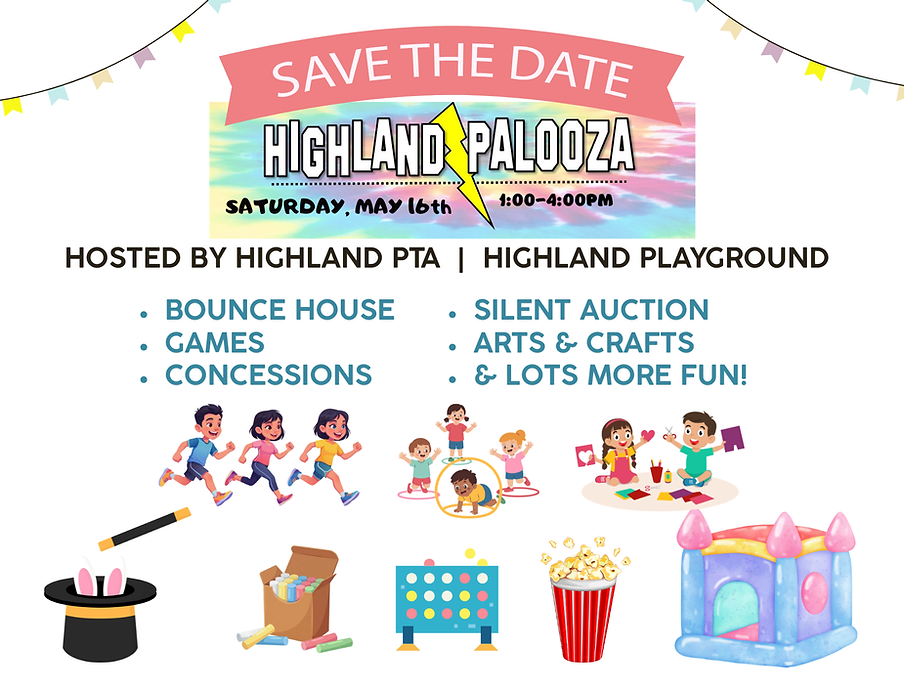 SAVE THE DATE

HIGHLAND PALOOZA

SATURDAY, MAY 16th 1:00-4:00PM

HOSTED BY HIGHLAND PTA | HIGHLAND PLAYGROUND

• BOUNCE HOUSE
• GAMES
• CONCESSIONS

• SILENT AUCTION
• ARTS & CRAFTS
• & LOTS MORE FUN!